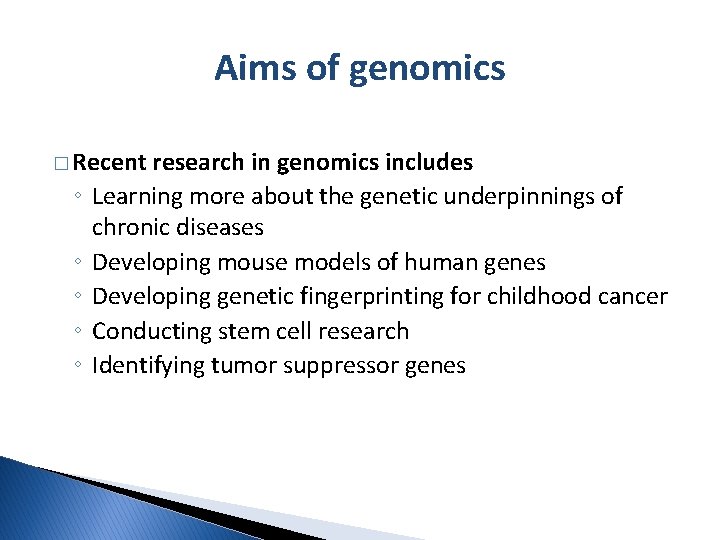 Aims of genomics

□ Recent research in genomics includes
◦ Learning more about the genetic underpinnings of chronic diseases
◦ Developing mouse models of human genes
◦ Developing genetic fingerprinting for childhood cancer
◦ Conducting stem cell research
◦ Identifying tumor suppressor genes